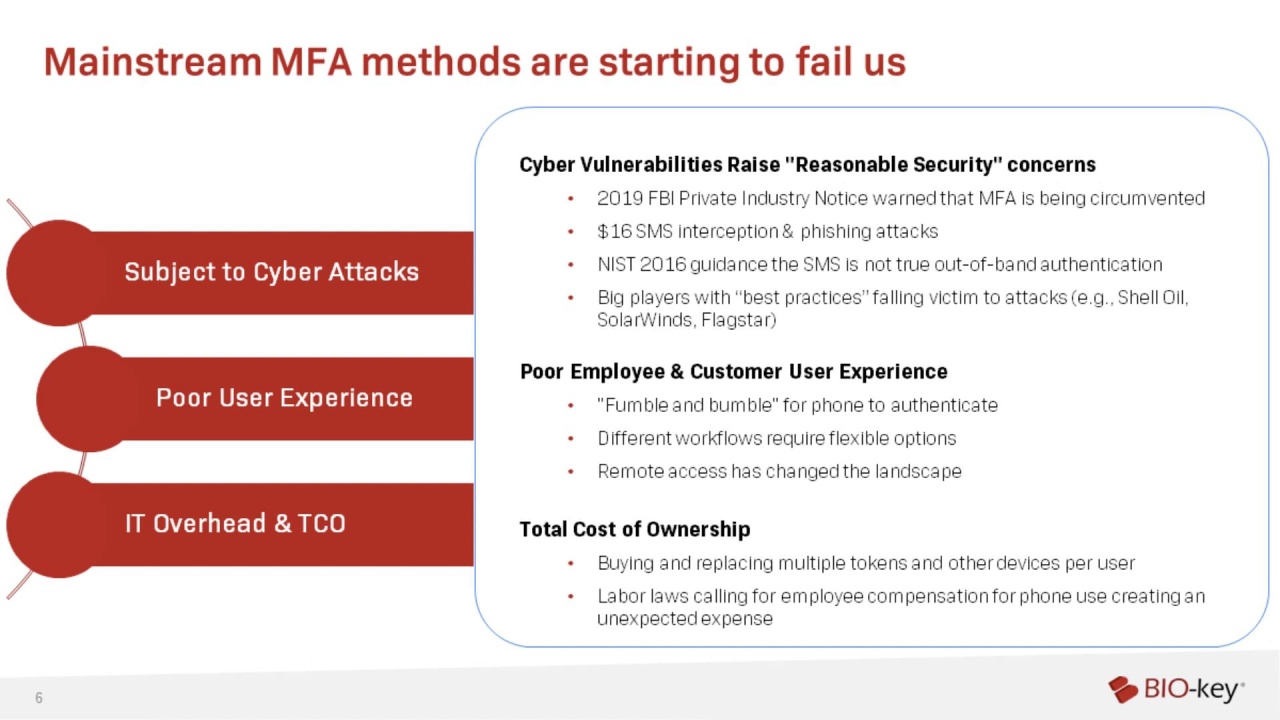 Mainstream MFA methods are starting to fail us

Subject to Cyber Attacks

Poor User Experience

IT Overhead & TCO

Cyber Vulnerabilities Raise "Reasonable Security" concerns
• 2019 FBI Private Industry Notice warned that MFA is being circumvented
• $16 SMS interception & phishing attacks
• NIST 2016 guidance the SMS is not true out-of-band authentication
• Big players with "best practices" falling victim to attacks (e.g., Shell Oil, SolarWinds, Flagstar)

Poor Employee & Customer User Experience
• "Fumble and bumble" for phone to authenticate
• Different workflows require flexible options
• Remote access has changed the landscape

Total Cost of Ownership
• Buying and replacing multiple tokens and other devices per user
• Labor laws calling for employee compensation for phone use creating an unexpected expense

6

BIO-key®